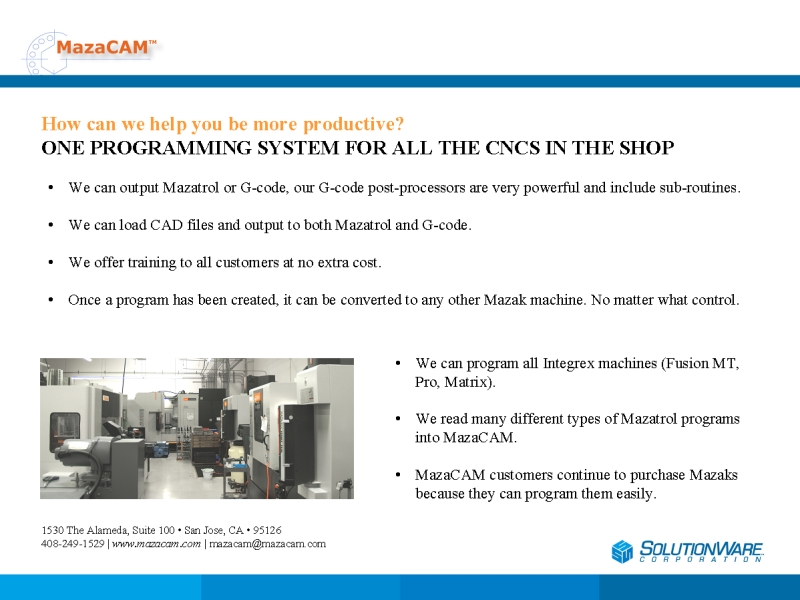 MazaCAM™

How can we help you be more productive?
ONE PROGRAMMING SYSTEM FOR ALL THE CNCS IN THE SHOP

• We can output Mazatrol or G-code, our G-code post-processors are very powerful and include sub-routines.

• We can load CAD files and output to both Mazatrol and G-code.

• We offer training to all customers at no extra cost.

• Once a program has been created, it can be converted to any other Mazak machine. No matter what control.

• We can program all Integrex machines (Fusion MT, Pro, Matrix).

• We read many different types of Mazatrol programs into MazaCAM.

• MazaCAM customers continue to purchase Mazaks because they can program them easily.

1530 The Alameda, Suite 100 • San Jose, CA • 95126
408-249-1529 | www.mazacam.com | mazacam@mazacam.com

SOLUTIONWARE CORPORATION